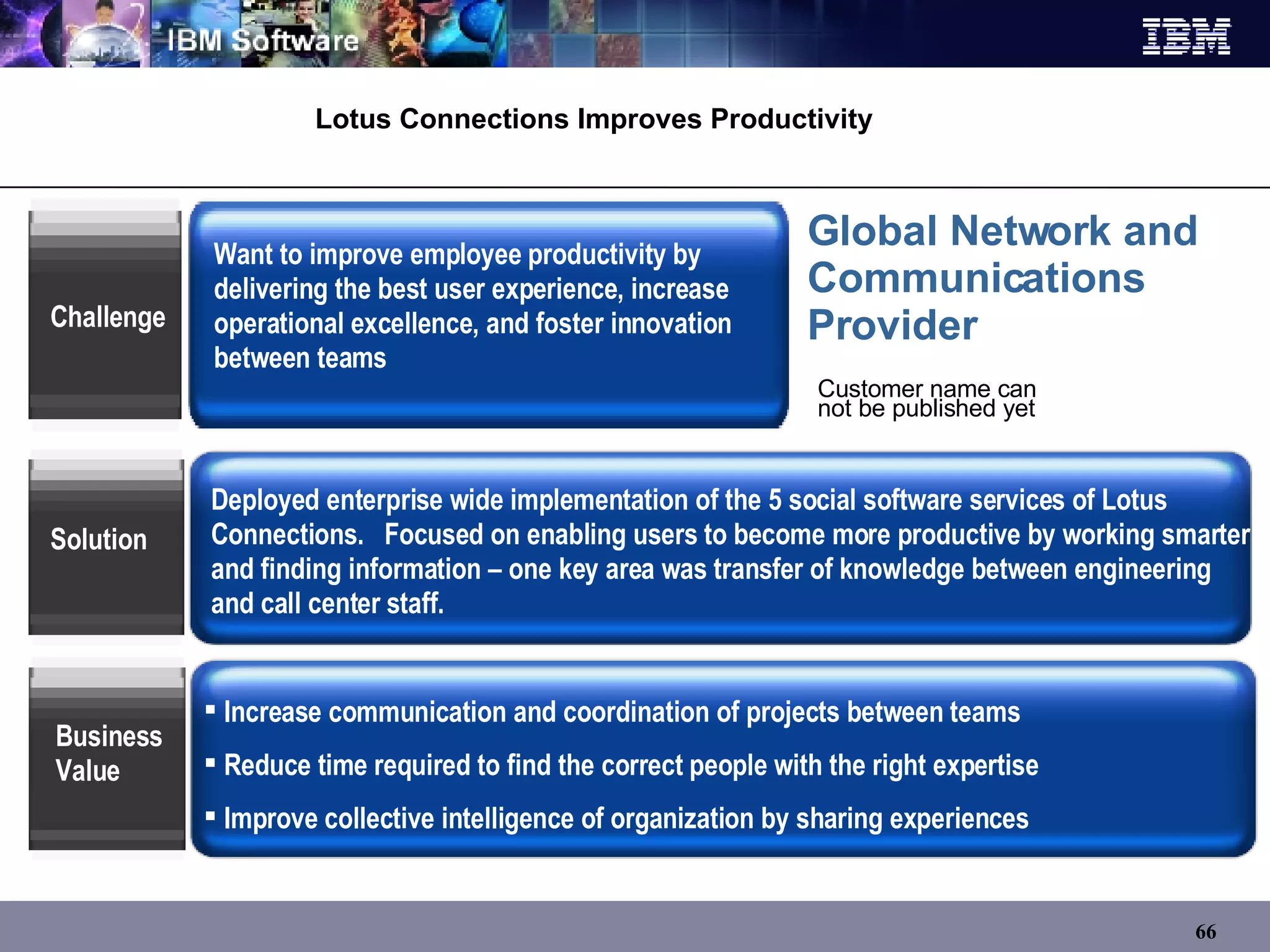 IBM Software

IBM

Lotus Connections Improves Productivity

Challenge

Want to improve employee productivity by delivering the best user experience, increase operational excellence, and foster innovation between teams

Global Network and Communications Provider

Customer name can not be published yet

Solution

Deployed enterprise wide implementation of the 5 social software services of Lotus Connections. Focused on enabling users to become more productive by working smarter and finding information – one key area was transfer of knowledge between engineering and call center staff.

Business Value

▪ Increase communication and coordination of projects between teams

▪ Reduce time required to find the correct people with the right expertise

▪ Improve collective intelligence of organization by sharing experiences

66